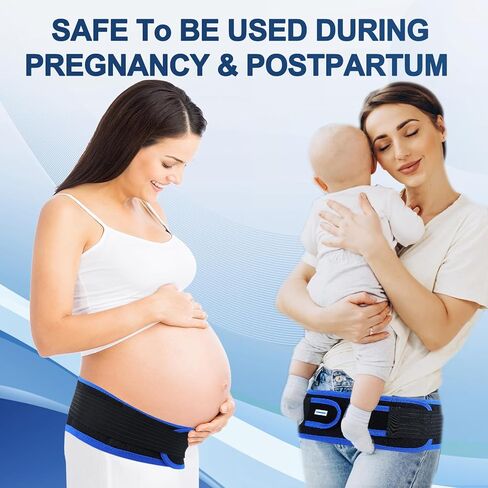 SAFE To BE USED DURING PREGNANCY & POSTPARTUM